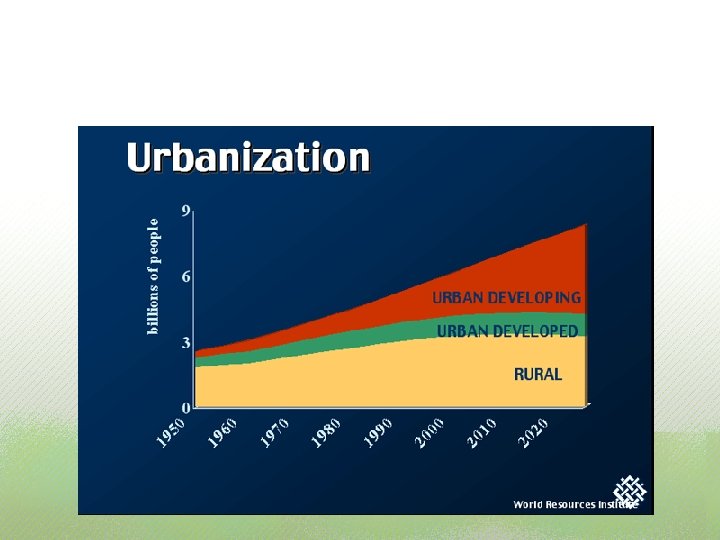 Urbanization

billions of people

9
6
3
0

URBAN DEVELOPING
URBAN DEVELOPED
RURAL

1950
1960
1970
1980
1990
2000
2010
2020

World Resources Institute